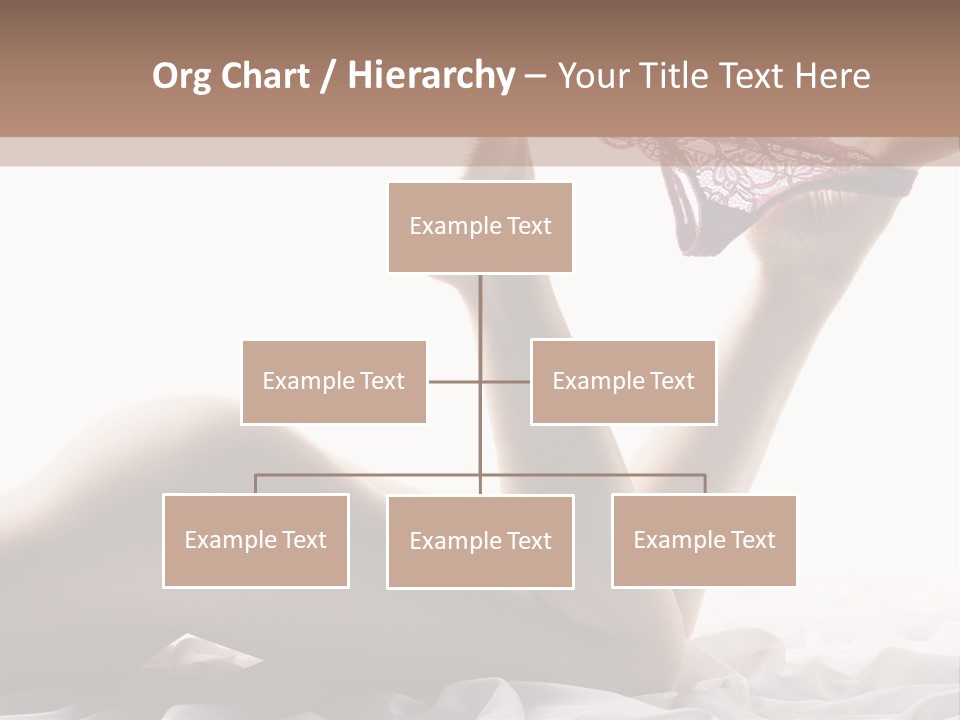 Org Chart / Hierarchy – Your Title Text Here

Example Text

Example Text

Example Text

Example Text

Example Text

Example Text